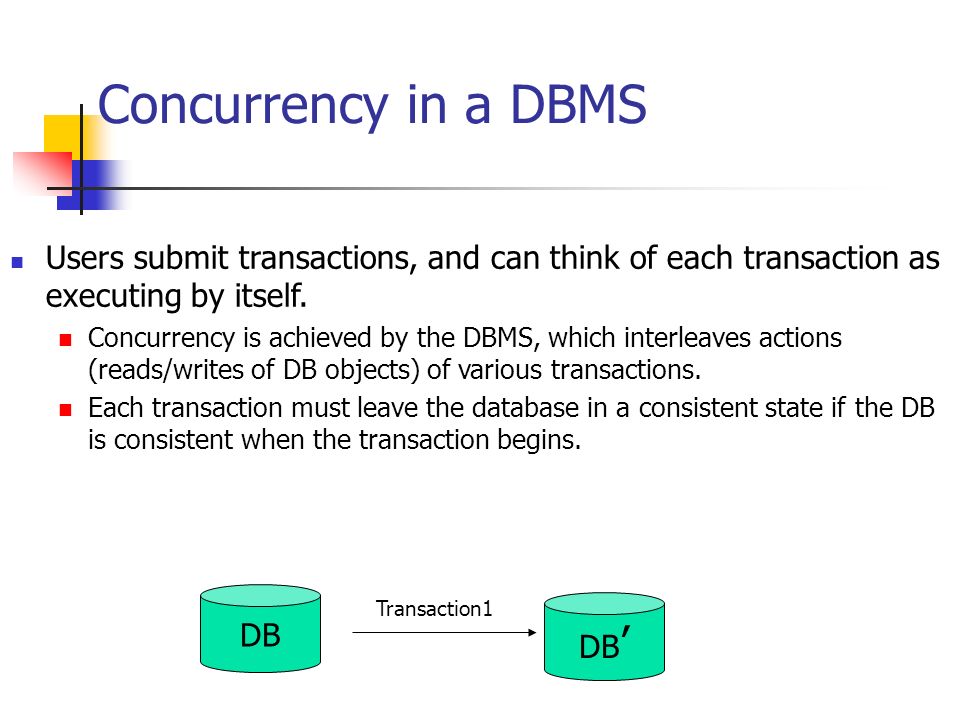 Concurrency in a DBMS

Users submit transactions, and can think of each transaction as executing by itself.

Concurrency is achieved by the DBMS, which interleaves actions (reads/writes of DB objects) of various transactions.

Each transaction must leave the database in a consistent state if the DB is consistent when the transaction begins.

DB

Transaction1

DB'